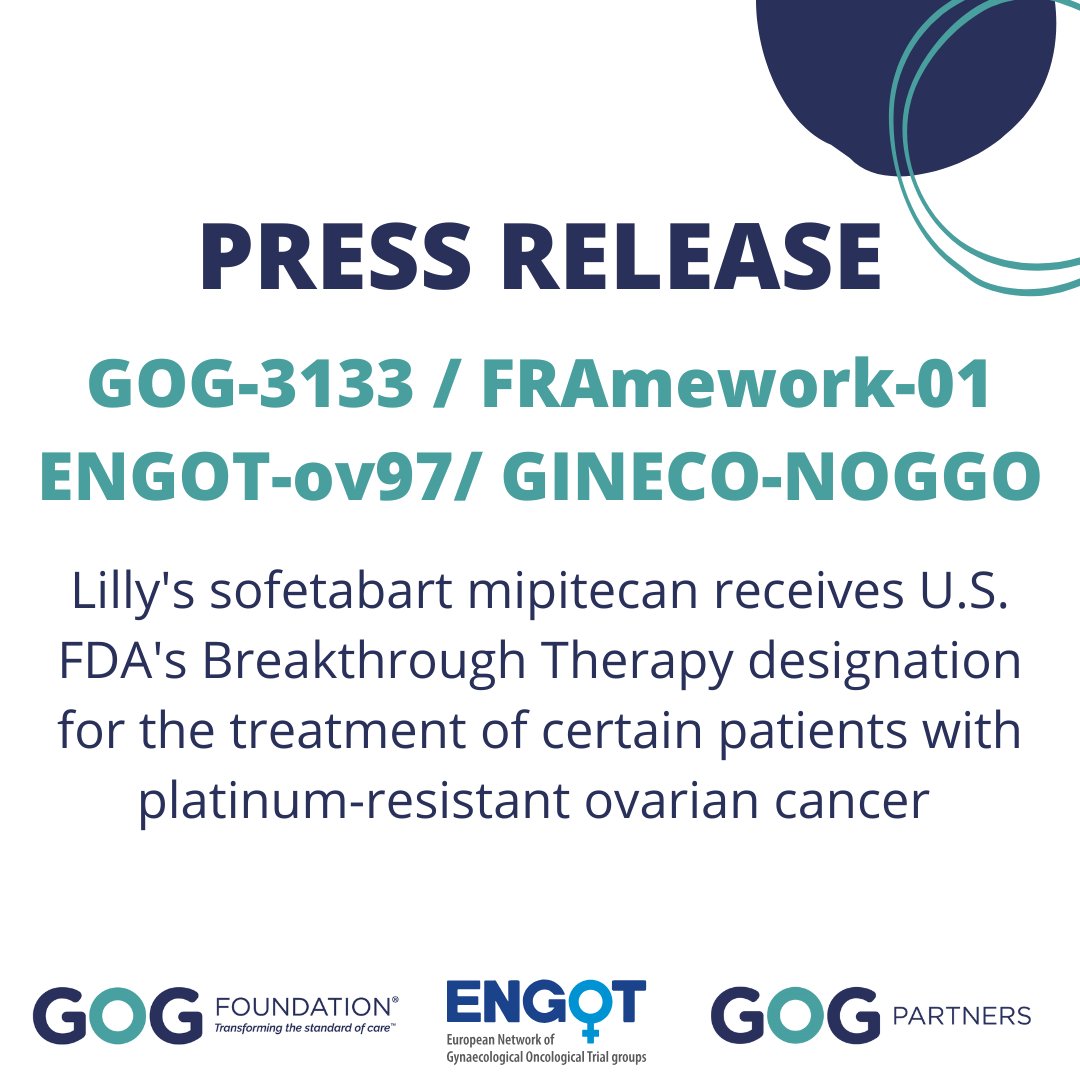 PRESS RELEASE

GOG-3133 / FRAmework-01
ENGOT-ov97/ GINECO-NOGGO

Lilly's sofetabart mipitecan receives U.S. FDA's Breakthrough Therapy designation for the treatment of certain patients with platinum-resistant ovarian cancer

GOG FOUNDATION®
Transforming the standard of care™

ENGOT
European Network of
Gynaecological Oncological Trial groups

GOG PARTNERS